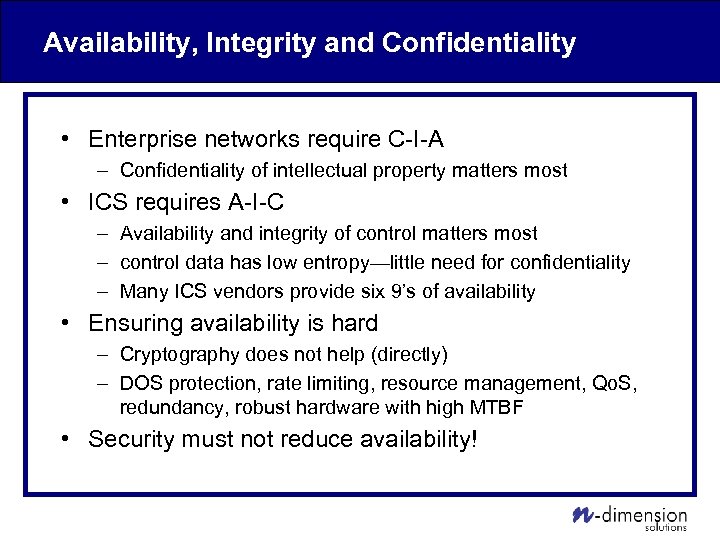 Availability, Integrity and Confidentiality

• Enterprise networks require C-I-A
  – Confidentiality of intellectual property matters most
• ICS requires A-I-C
  – Availability and integrity of control matters most
  – control data has low entropy—little need for confidentiality
  – Many ICS vendors provide six 9's of availability
• Ensuring availability is hard
  – Cryptography does not help (directly)
  – DOS protection, rate limiting, resource management, QoS, redundancy, robust hardware with high MTBF
• Security must not reduce availability!

n-dimension solutions